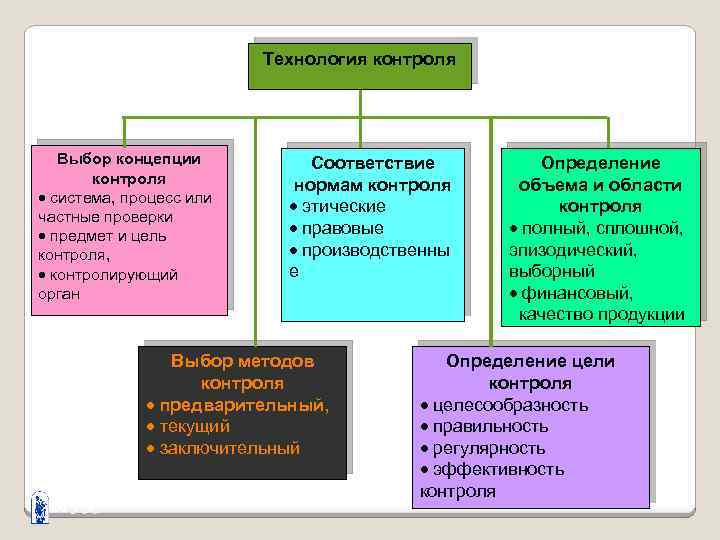 Технология контроля

Выбор концепции контроля
• система, процесс или частные проверки
• предмет и цель контроля,
• контролирующий орган

Соответствие нормам контроля
• этические
• правовые
• производственные

Определение объема и области контроля
• полный, сплошной, эпизодический, выборный
• финансовый, качество продукции

Выбор методов контроля
• предварительный,
• текущий
• заключительный

Определение цели контроля
• целесообразность
• правильность
• регулярность
• эффективность контроля